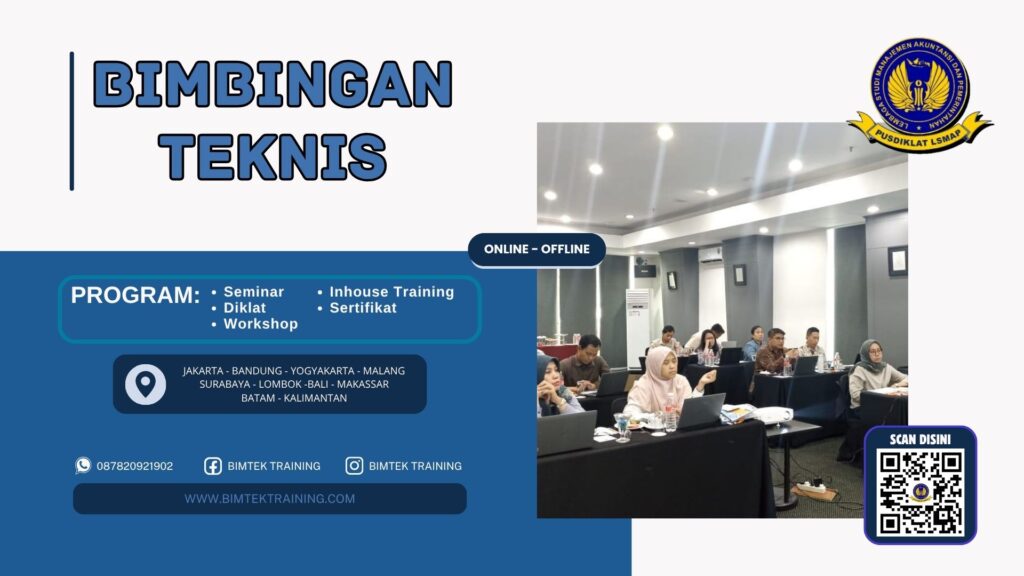 BIMBINGAN TEKNIS

LEMBAGA STUDI MANAJEMEN AKUNTANSI DAN PEMERINTAHAN
PUSDIKLAT LSMAP

ONLINE - OFFLINE

PROGRAM:
• Seminar
• Diklat
• Workshop
• Inhouse Training
• Sertifikat

JAKARTA - BANDUNG - YOGYAKARTA - MALANG
SURABAYA - LOMBOK -BALI - MAKASSAR
BATAM - KALIMANTAN

087820921902
BIMTEK TRAINING
BIMTEK TRAINING

WWW.BIMTEKTRAINING.COM

SCAN DISINI